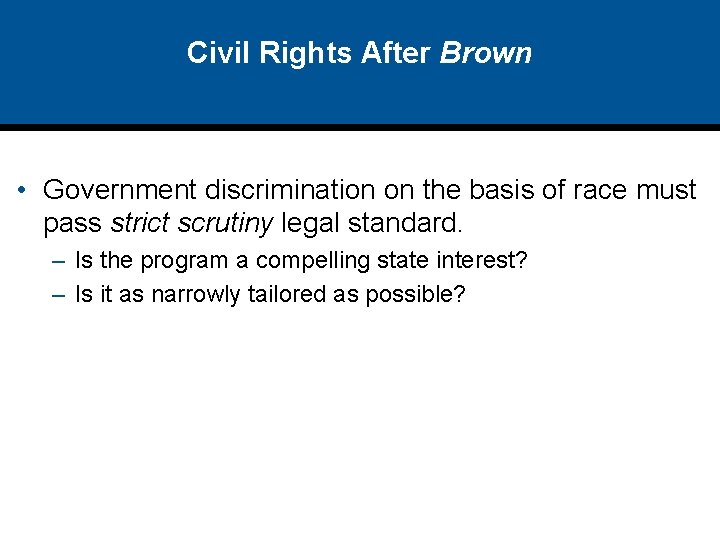 Civil Rights After Brown

• Government discrimination on the basis of race must pass strict scrutiny legal standard.

– Is the program a compelling state interest?

– Is it as narrowly tailored as possible?